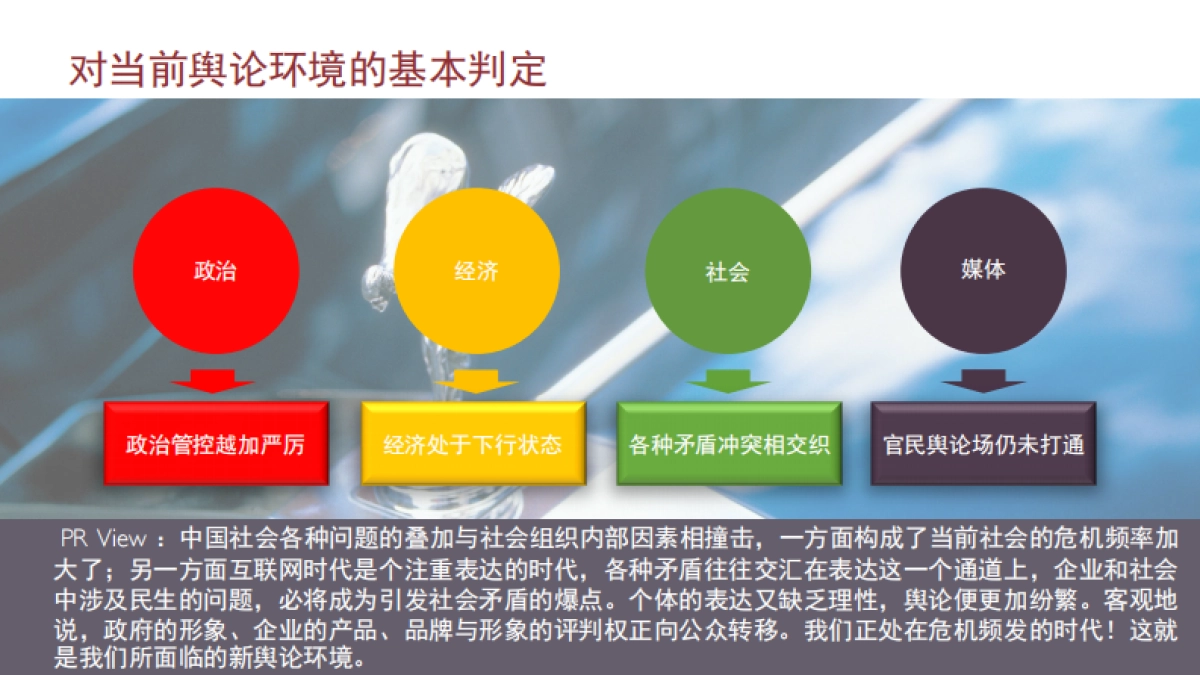 对当前舆论环境的基本判定

政治

经济

社会

媒体

政治管控越加严厉

经济处于下行状态

各种矛盾冲突相交织

官民舆论场仍未打通

PR View ：中国社会各种问题的叠加与社会组织内部因素相撞击，一方面构成了当前社会的危机频率加大了；另一方面互联网时代是个注重表达的时代，各种矛盾往往交汇在表达这一个通道上，企业和社会中涉及民生的问题，必将成为引发社会矛盾的爆点。个体的表达又缺乏理性，舆论便更加纷繁。客观地说，政府的形象、企业的产品、品牌与形象的评判权正向公众转移。我们正处在危机频发的时代！这就是我们所面临的新舆论环境。